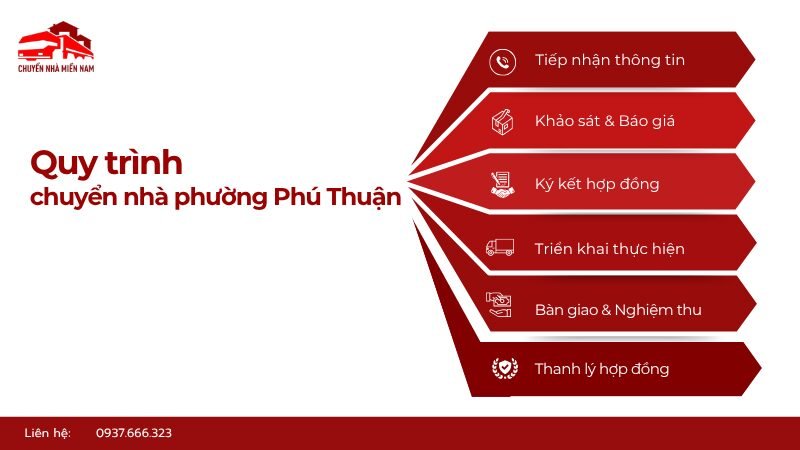 CHUYỂN NHÀ MIỀN NAM

Quy trình
chuyển nhà phường Phú Thuận

Tiếp nhận thông tin

Khảo sát & Báo giá

Ký kết hợp đồng

Triển khai thực hiện

Bàn giao & Nghiệm thu

Thanh lý hợp đồng

Liên hệ: 0937.666.323